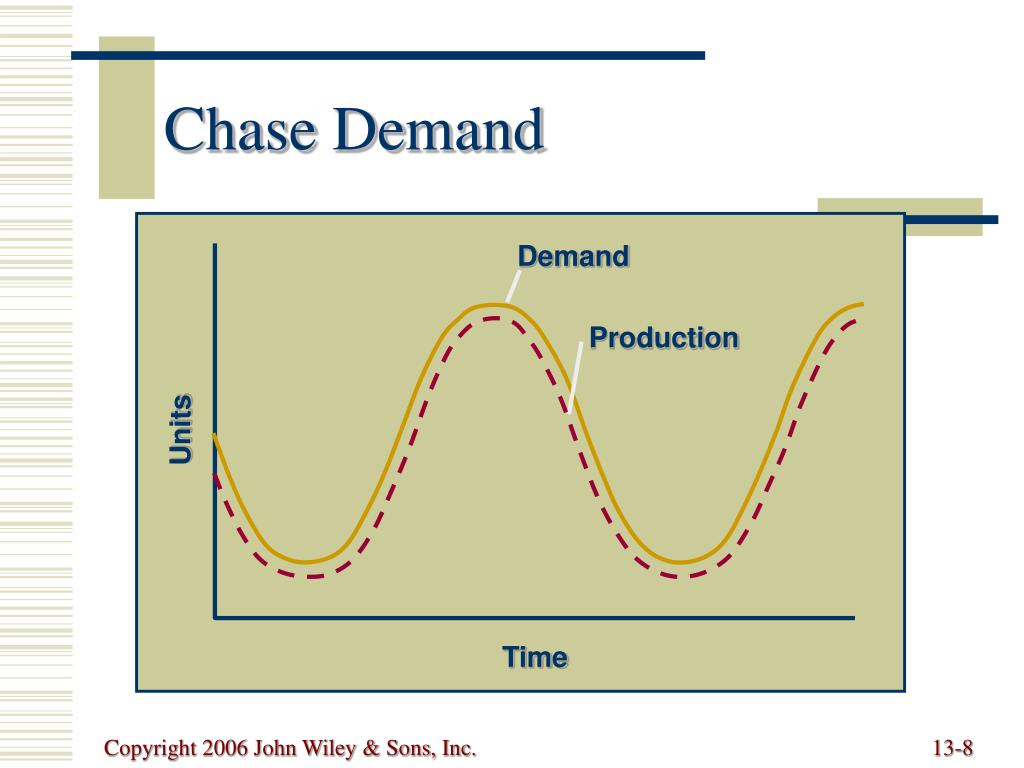 Chase Demand

Demand

Production

Units

Time

Copyright 2006 John Wiley & Sons, Inc.

13-8